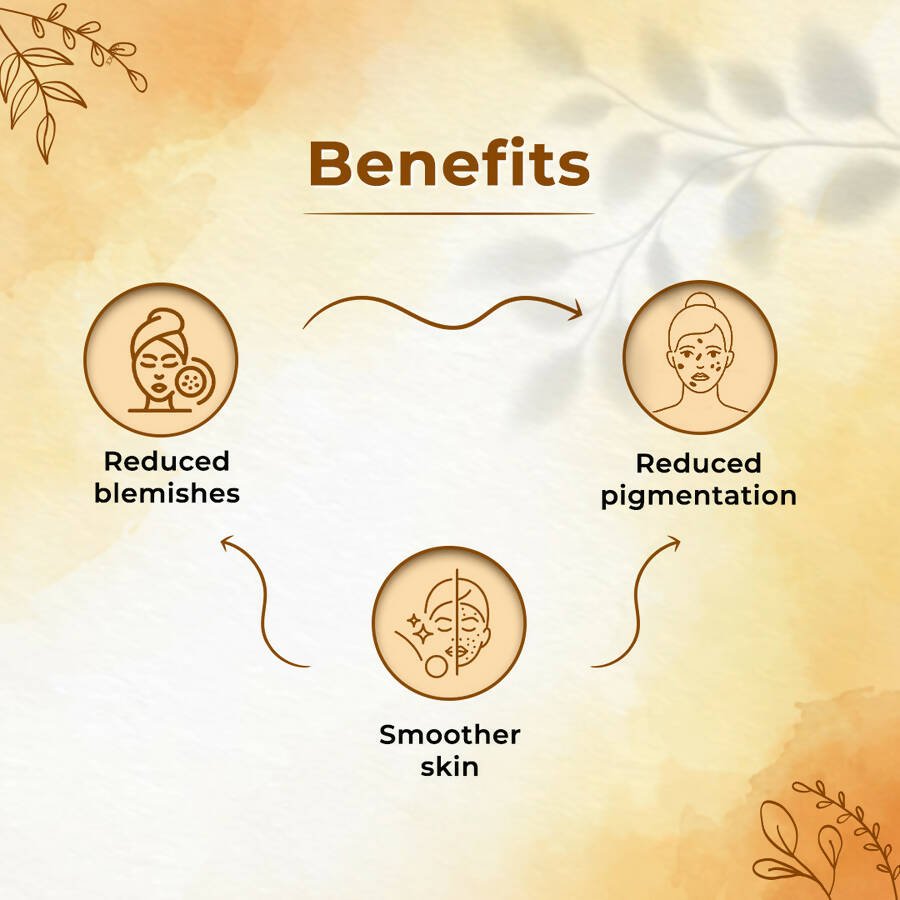 Benefits

Reduced blemishes

Reduced pigmentation

Smoother skin